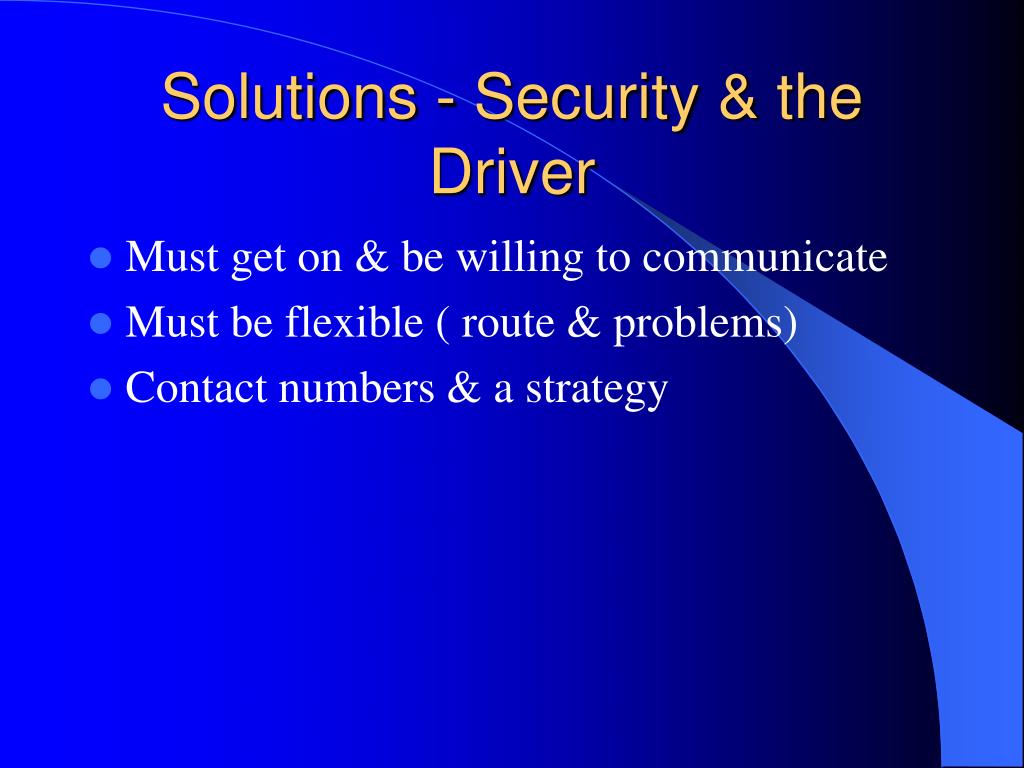 Solutions - Security & the Driver

- Must get on & be willing to communicate
- Must be flexible ( route & problems)
- Contact numbers & a strategy